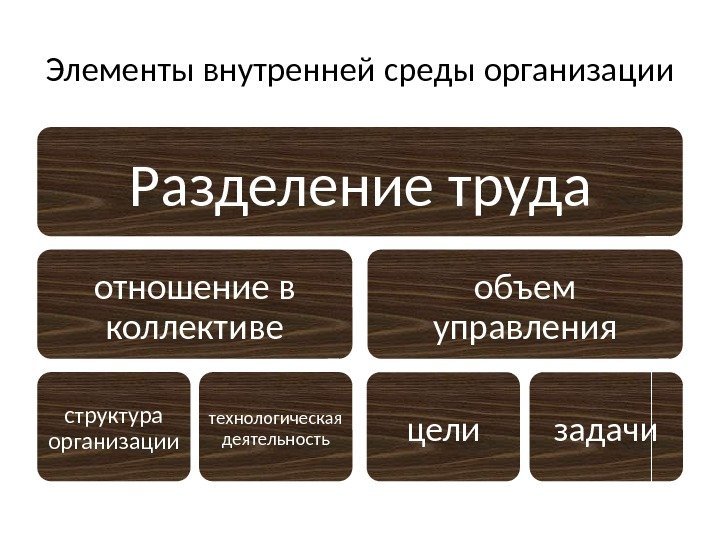 Элементы внутренней среды организации

Разделение труда

отношение в коллективе

объем управления

структура организации

технологическая деятельность

цели

задачи